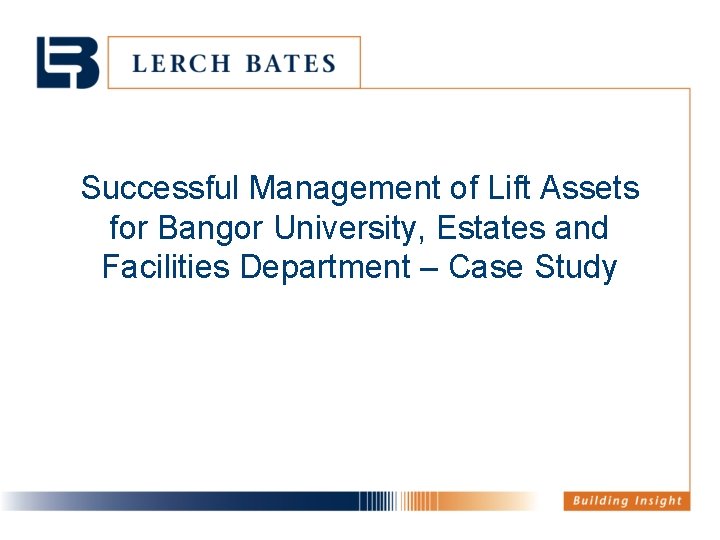 LERCH BATES

Successful Management of Lift Assets for Bangor University, Estates and Facilities Department – Case Study

Building Insight